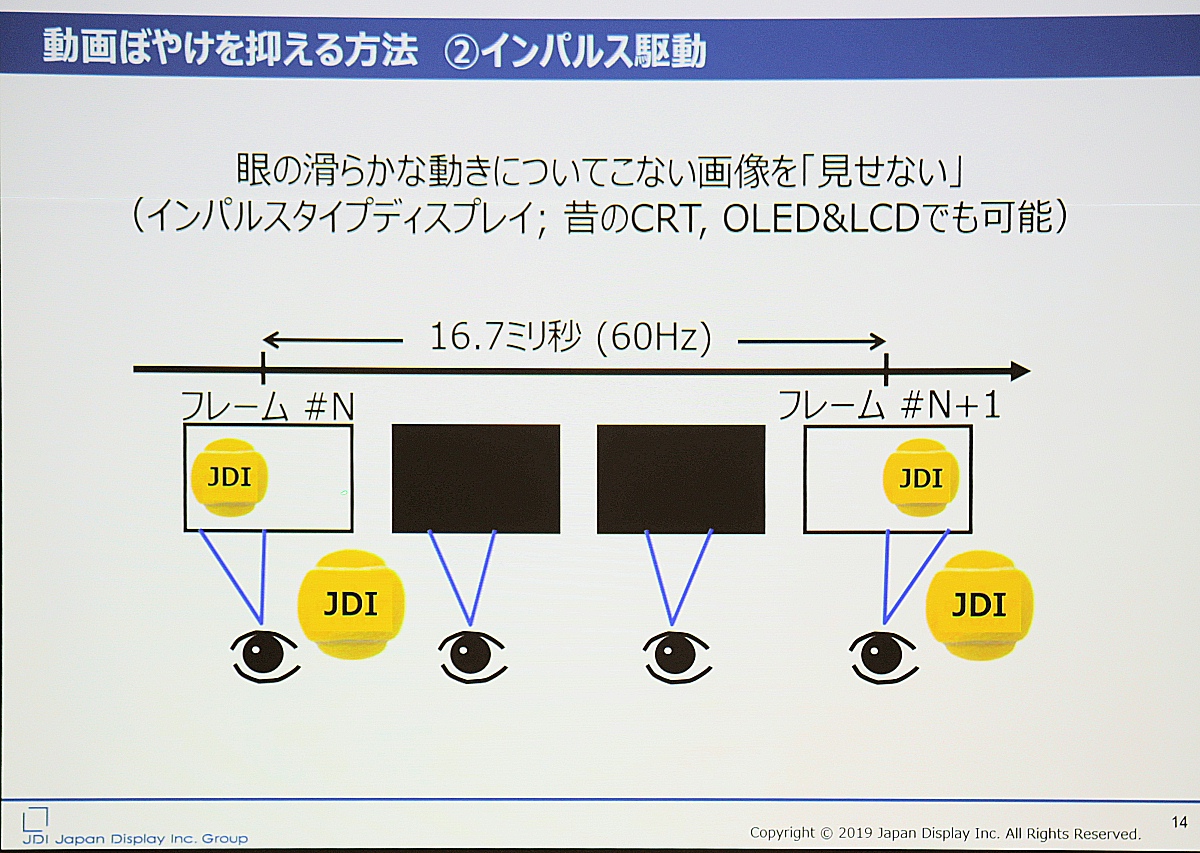 動画ぼやけを抑える方法　②インパルス駆動

眼の滑らかな動きについてこない画像を「見せない」
（インパルスタイプディスプレイ; 昔のCRT, OLED&LCDでも可能）

16.7ミリ秒 (60Hz)

フレーム #N

フレーム #N+1

JDI

JDI

JDI

JDI

JDI Japan Display Inc. Group

Copyright © 2019 Japan Display Inc. All Rights Reserved.

14